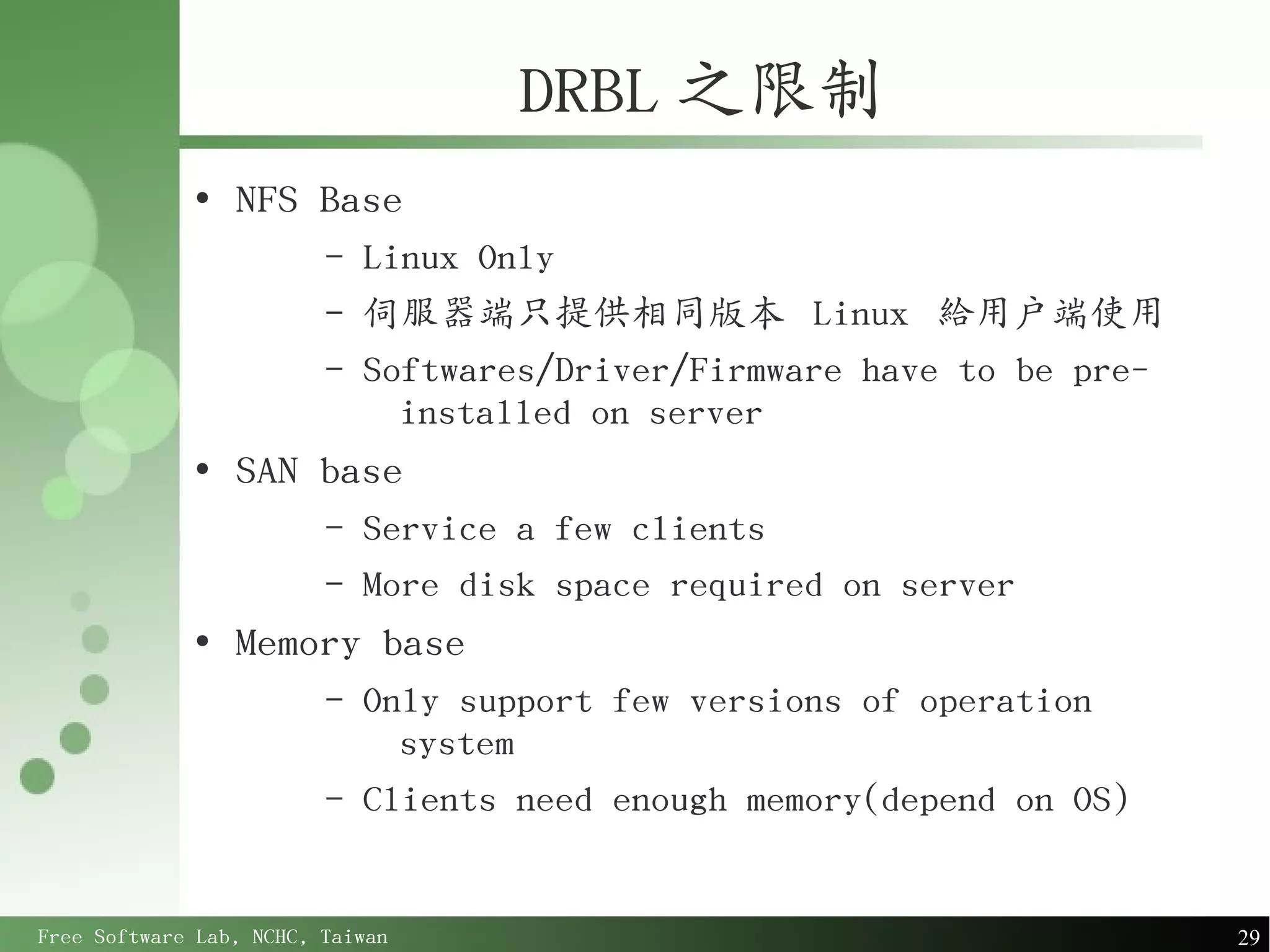 DRBL 之限制

• NFS Base
  – Linux Only
  – 伺服器端只提供相同版本 Linux 給用户端使用
  – Softwares/Driver/Firmware have to be pre-installed on server
• SAN base
  – Service a few clients
  – More disk space required on server
• Memory base
  – Only support few versions of operation system
  – Clients need enough memory(depend on OS)

Free Software Lab, NCHC, Taiwan

29